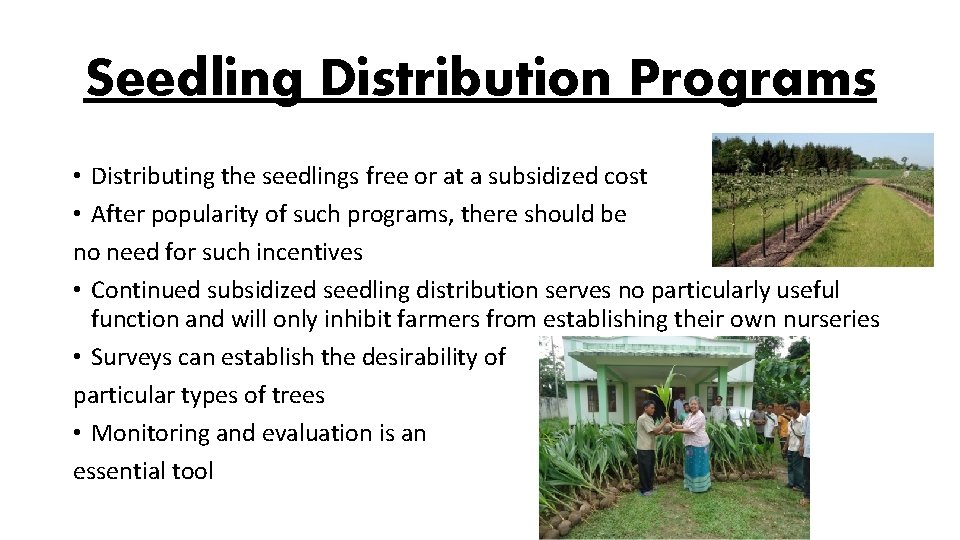 Seedling Distribution Programs

• Distributing the seedlings free or at a subsidized cost
• After popularity of such programs, there should be no need for such incentives
• Continued subsidized seedling distribution serves no particularly useful function and will only inhibit farmers from establishing their own nurseries
• Surveys can establish the desirability of particular types of trees
• Monitoring and evaluation is an essential tool